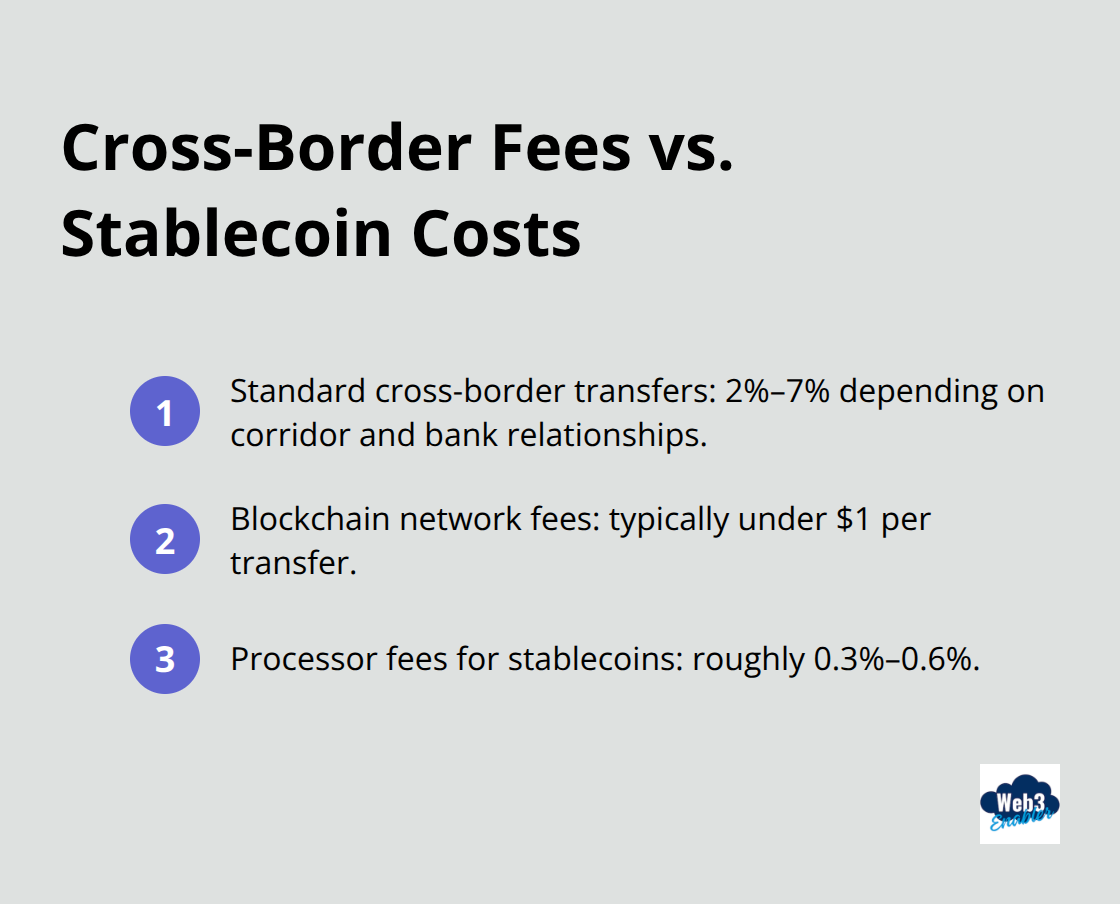 Cross-Border Fees vs. Stablecoin Costs

1 Standard cross-border transfers: 2%–7% depending on corridor and bank relationships.

2 Blockchain network fees: typically under \$1 per transfer.

3 Processor fees for stablecoins: roughly 0.3%–0.6%.

Web3 Enabler